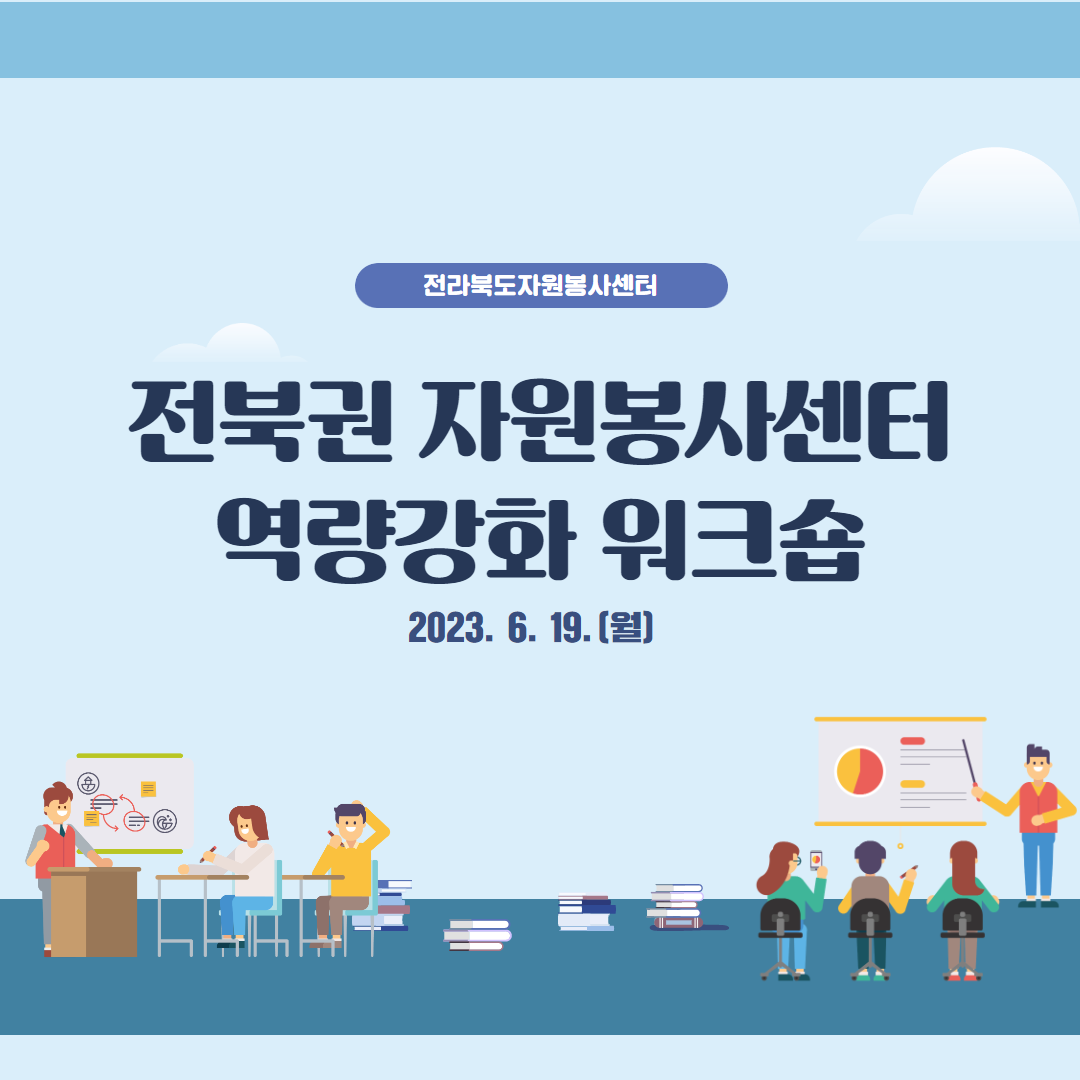 전라북도자원봉사센터

전북권 자원봉사센터 역량강화 워크숍

2023. 6. 19. (월)